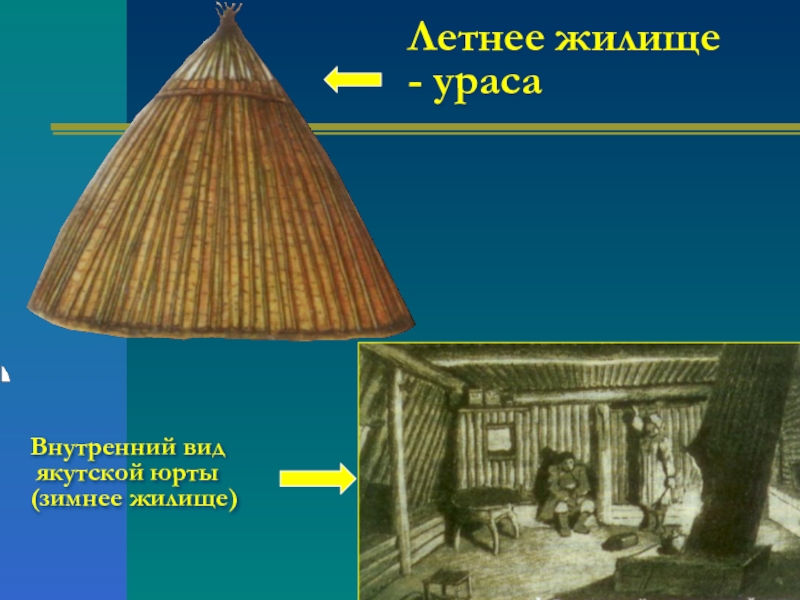 Летнее жилище - ураса

Внутренний вид якутской юрты (зимнее жилище)